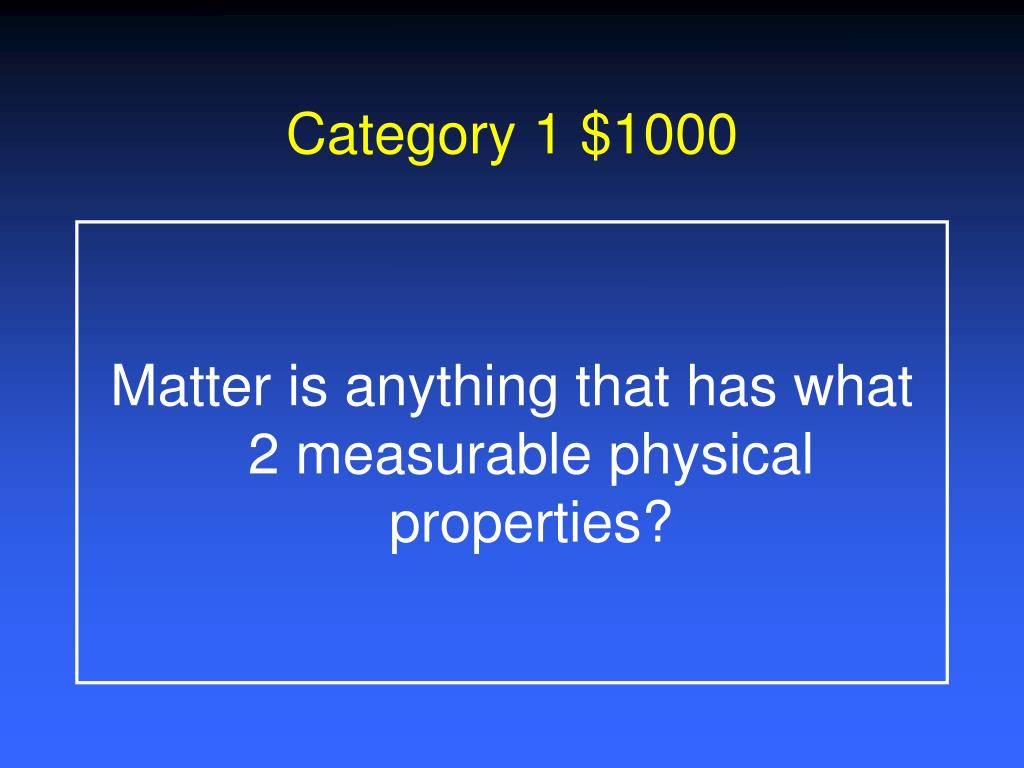 Category 1 \$1000

Matter is anything that has what 2 measurable physical properties?